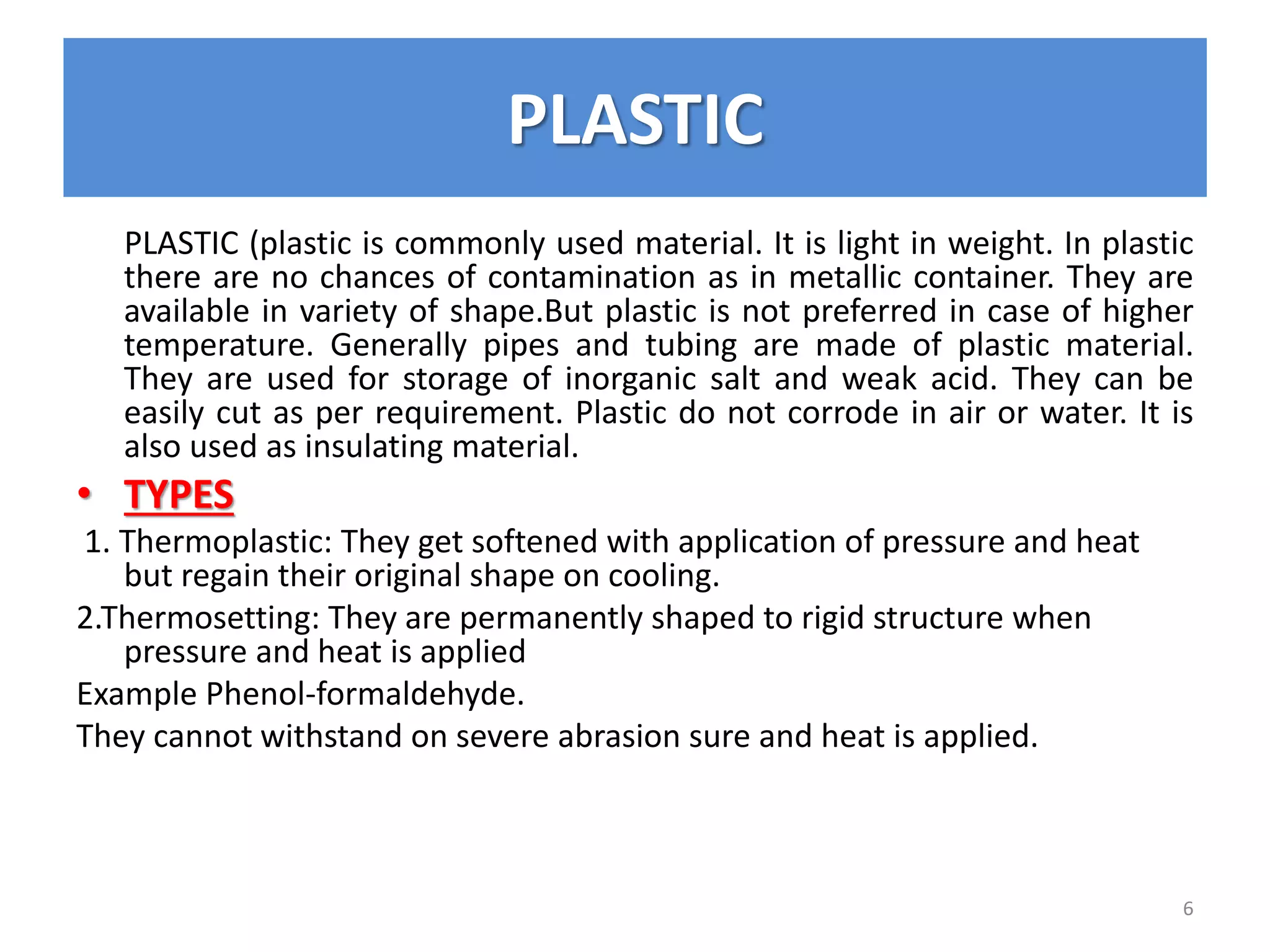 PLASTIC

PLASTIC (plastic is commonly used material. It is light in weight. In plastic there are no chances of contamination as in metallic container. They are available in variety of shape.But plastic is not preferred in case of higher temperature. Generally pipes and tubing are made of plastic material. They are used for storage of inorganic salt and weak acid. They can be easily cut as per requirement. Plastic do not corrode in air or water. It is also used as insulating material.

• TYPES

1. Thermoplastic: They get softened with application of pressure and heat but regain their original shape on cooling.

2.Thermosetting: They are permanently shaped to rigid structure when pressure and heat is applied

Example Phenol-formaldehyde.

They cannot withstand on severe abrasion sure and heat is applied.

6